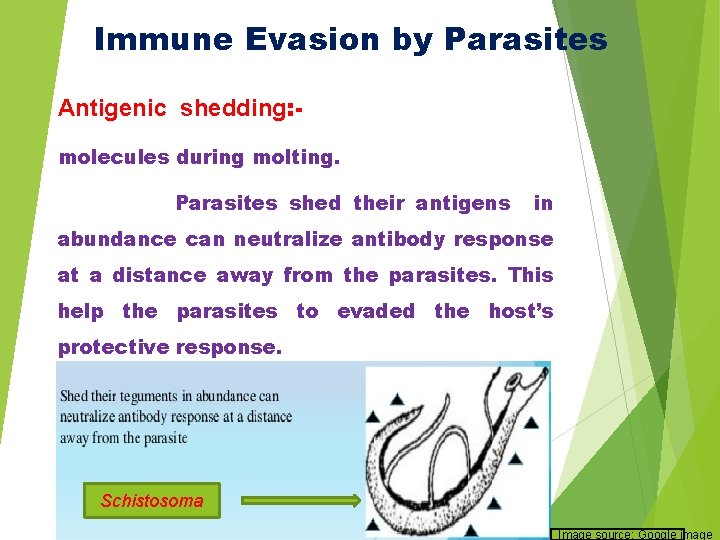 Immune Evasion by Parasites

Antigenic shedding:-

molecules during molting.

Parasites shed their antigens in abundance can neutralize antibody response at a distance away from the parasites. This help the parasites to evaded the host's protective response.

Shed their teguments in abundance can neutralize antibody response at a distance away from the parasite

Schistosoma

Image source: Google image